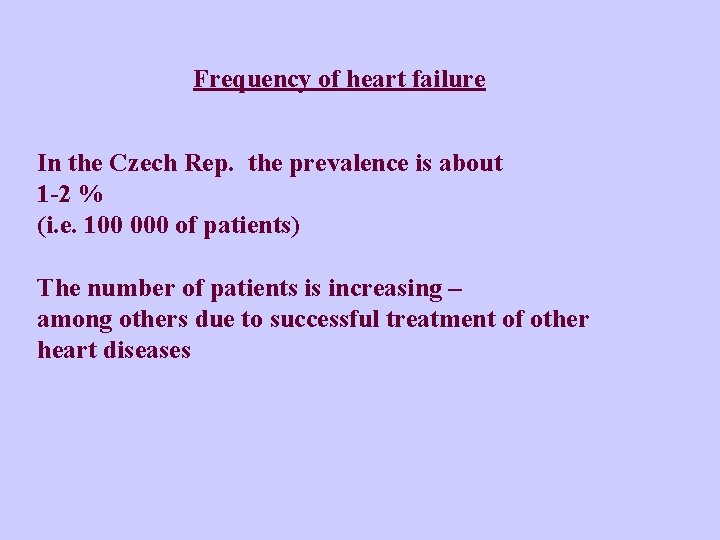 Frequency of heart failure

In the Czech Rep. the prevalence is about 1-2 % (i.e. 100 000 of patients)

The number of patients is increasing – among others due to successful treatment of other heart diseases